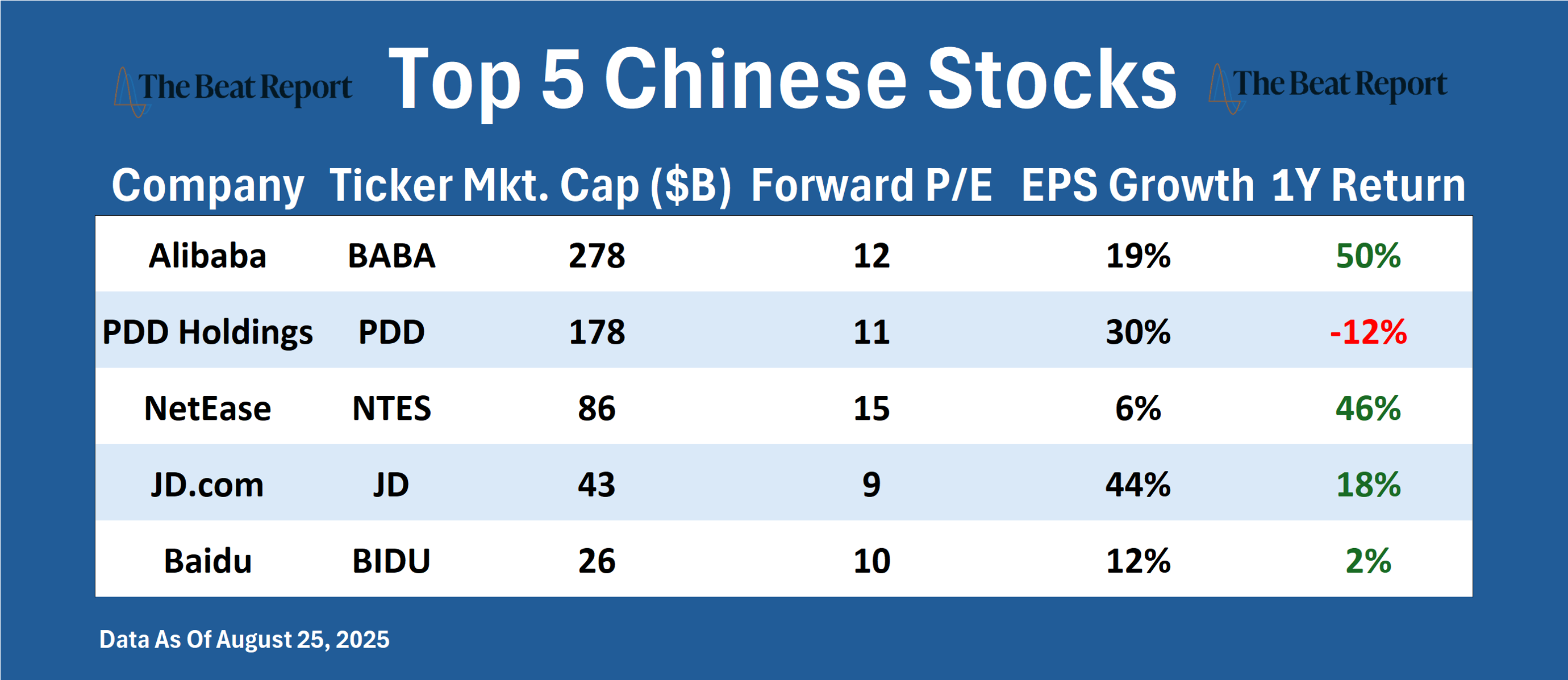 The Beat Report Top 5 Chinese Stocks The Beat Report

| Company | Ticker | Mkt. Cap ($B) | Forward P/E | EPS Growth | 1Y Return |
|---|---|---|---|---|---|
| Alibaba | BABA | 278 | 12 | 19% | 50% |
| PDD Holdings | PDD | 178 | 11 | 30% | -12% |
| NetEase | NTES | 86 | 15 | 6% | 46% |
| JD.com | JD | 43 | 9 | 44% | 18% |
| Baidu | BIDU | 26 | 10 | 12% | 2% |

Data As Of August 25, 2025